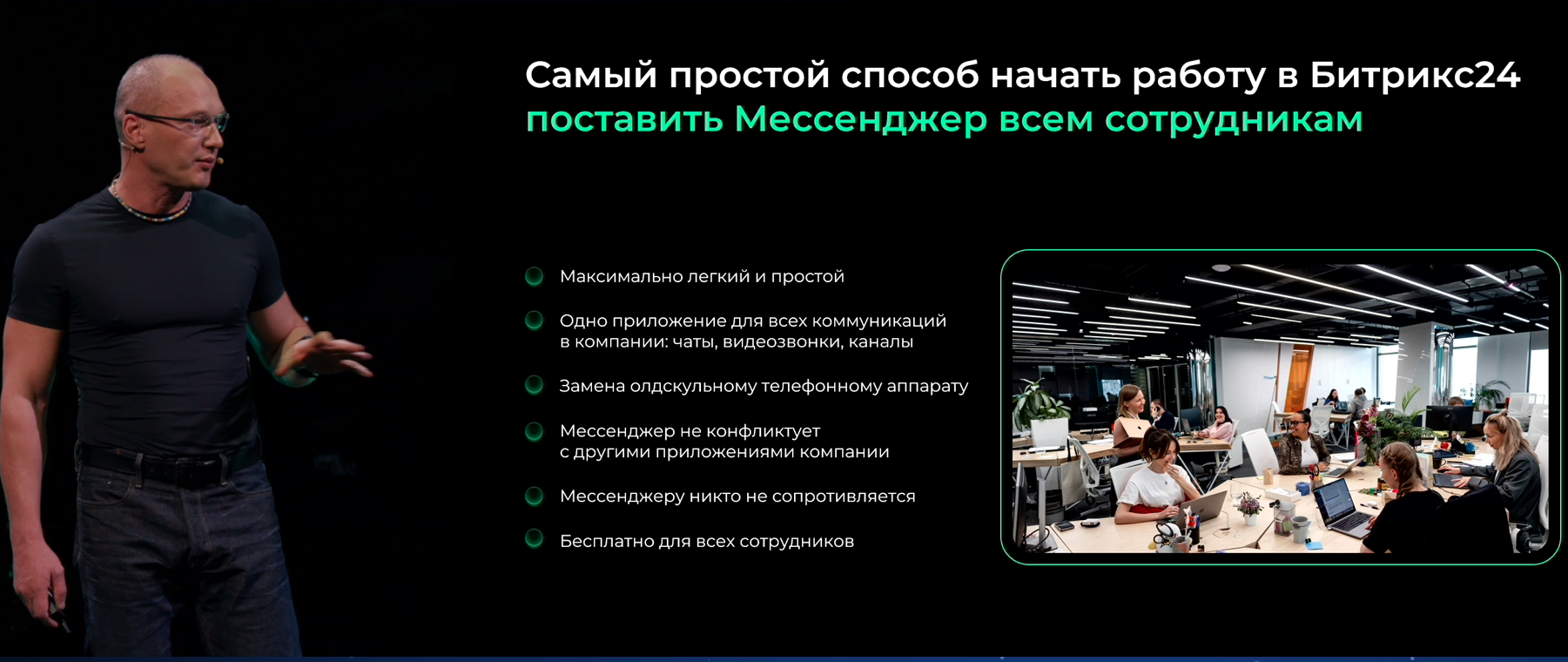 Самый простой способ начать работу в Битрикс24
поставить Мессенджер всем сотрудникам

Максимально легкий и простой

Одно приложение для всех коммуникаций в компании: чаты, видеозвонки, каналы

Замена олдскульному телефонному аппарату

Мессенджер не конфликтует с другими приложениями компании

Мессенджеру никто не сопротивляется

Бесплатно для всех сотрудников